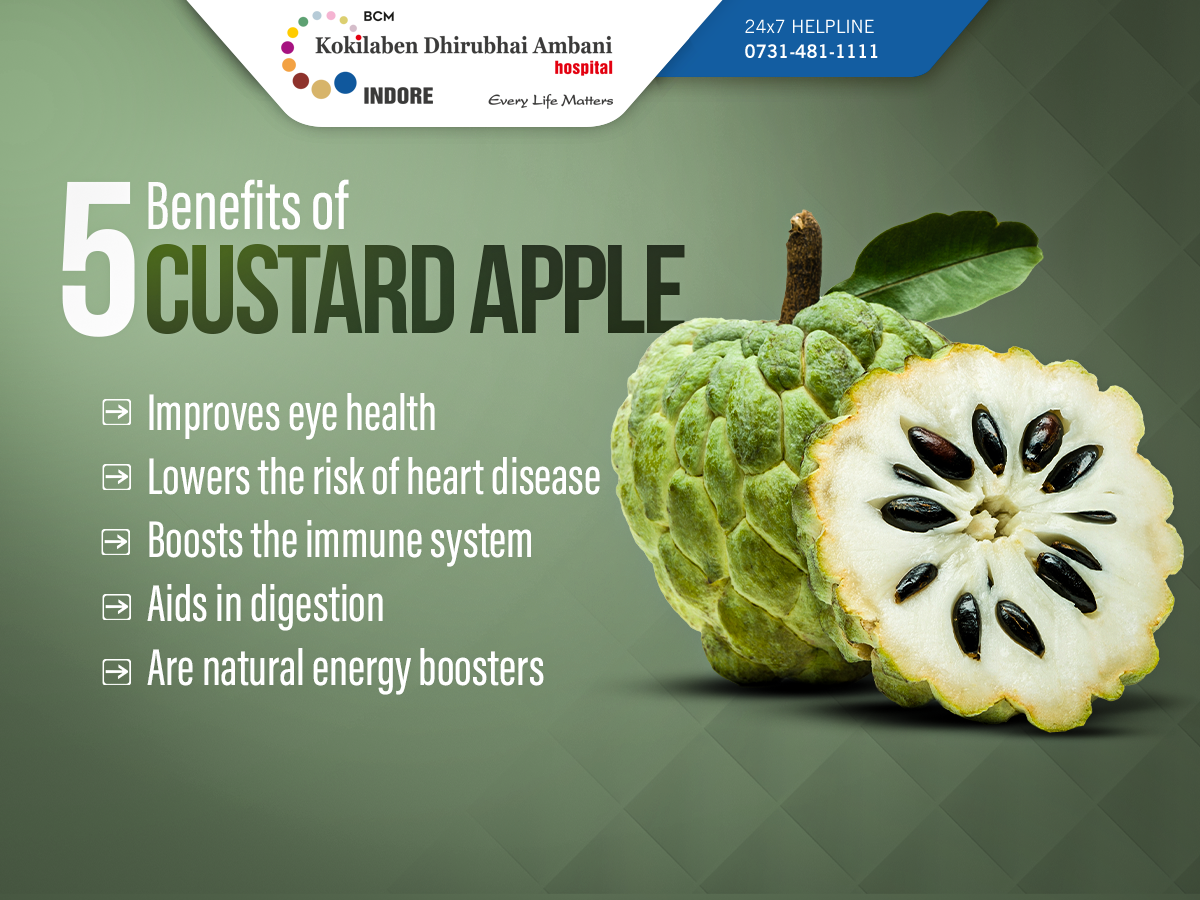 BCM
Kokilaben Dhirubhai Ambani
hospital
INDORE
Every Life Matters

24x7 HELPLINE
0731-481-1111

5 Benefits of
CUSTARD APPLE

Improves eye health
Lowers the risk of heart disease
Boosts the immune system
Aids in digestion
Are natural energy boosters